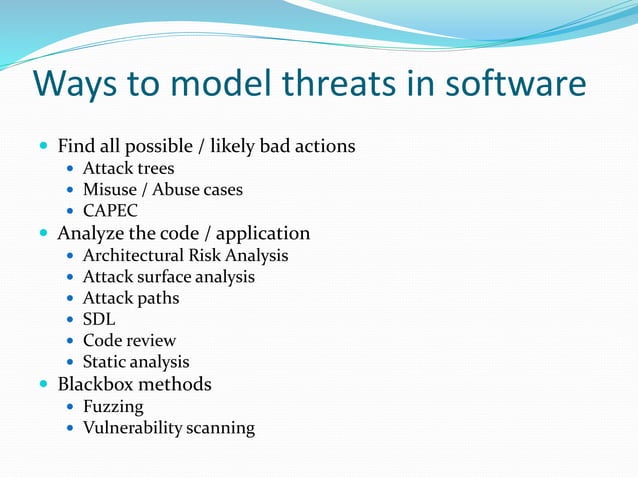 Ways to model threats in software

- Find all possible / likely bad actions
  - Attack trees
  - Misuse / Abuse cases
  - CAPEC
- Analyze the code / application
  - Architectural Risk Analysis
  - Attack surface analysis
  - Attack paths
  - SDL
  - Code review
  - Static analysis
- Blackbox methods
  - Fuzzing
  - Vulnerability scanning